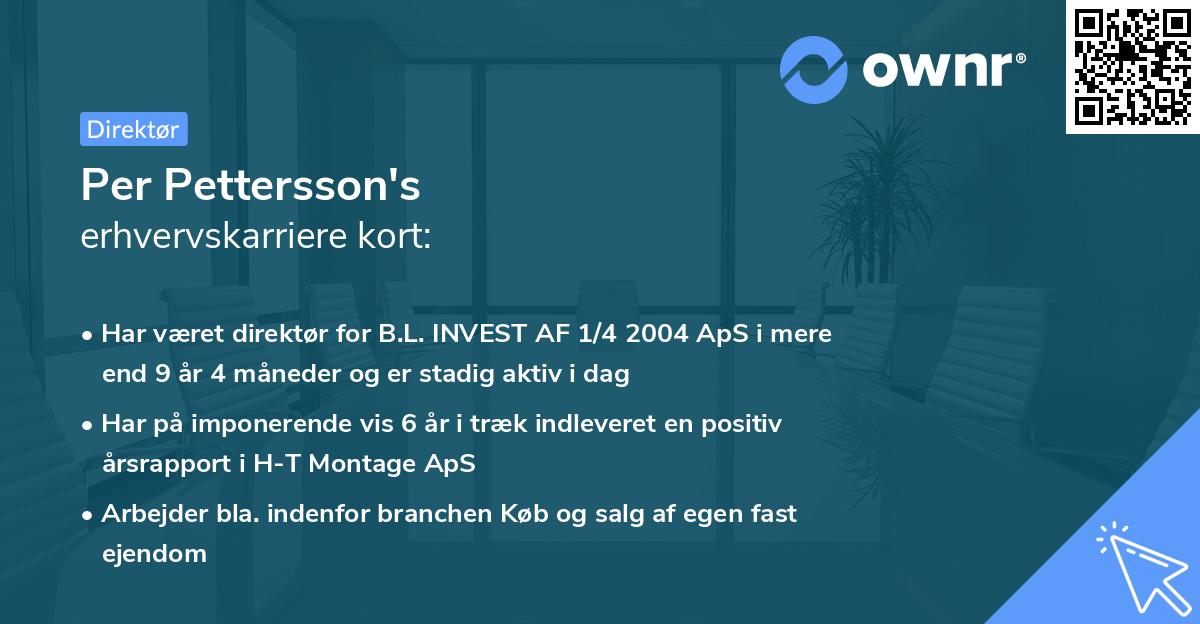 ownr®

Direktør

Per Pettersson's
erhvervskarriere kort:

• Har været direktør for B.L. INVEST AF 1/4 2004 ApS i mere end 9 år 4 måneder og er stadig aktiv i dag

• Har på imponerende vis 6 år i træk indleveret en positiv årsrapport i H-T Montage ApS

• Arbejder bla. indenfor branchen Køb og salg af egen fast ejendom